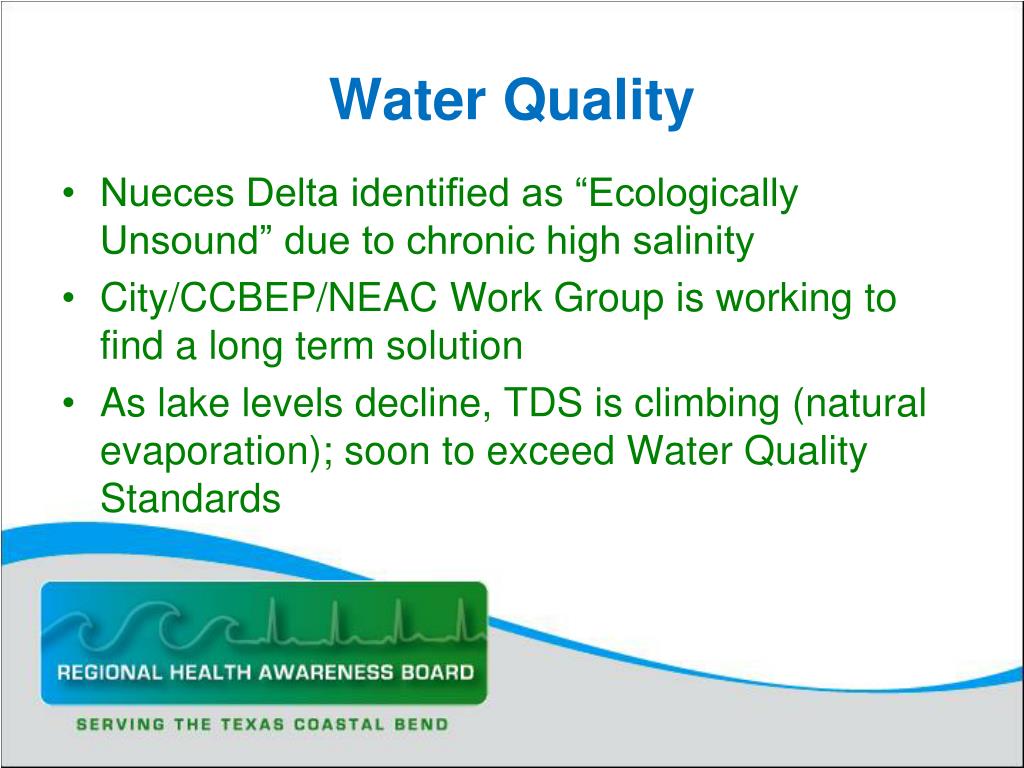 Water Quality

• Nueces Delta identified as “Ecologically Unsound” due to chronic high salinity
• City/CCBEP/NEAC Work Group is working to find a long term solution
• As lake levels decline, TDS is climbing (natural evaporation); soon to exceed Water Quality Standards

REGIONAL HEALTH AWARENESS BOARD

SERVING THE TEXAS COASTAL BEND